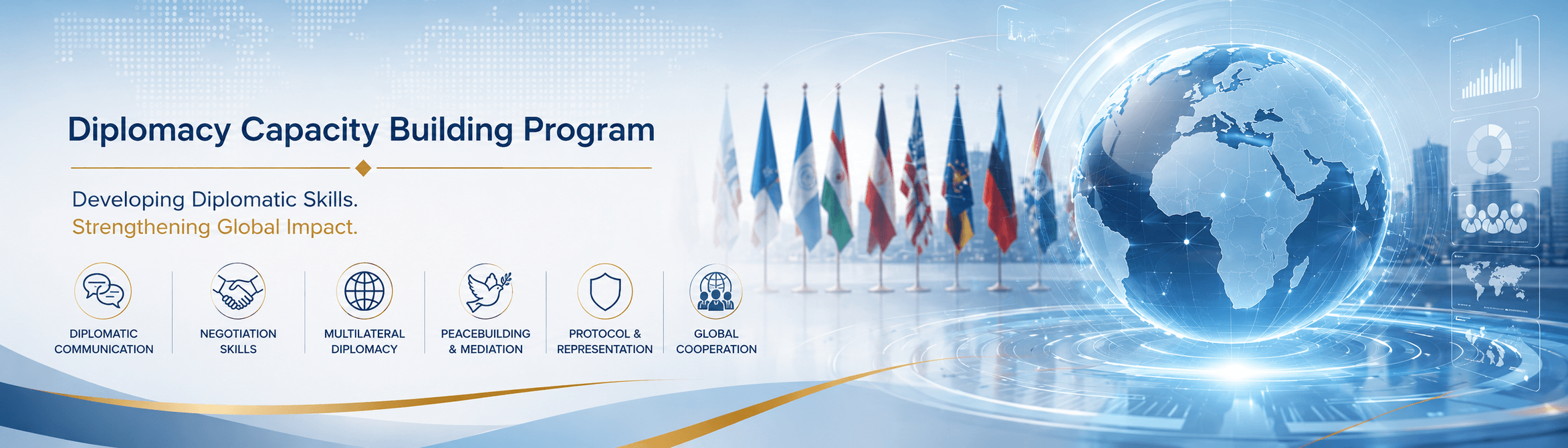 Diplomacy Capacity Building Program

Developing Diplomatic Skills.
Strengthening Global Impact.

DIPLOMATIC COMMUNICATION

NEGOTIATION SKILLS

MULTILATERAL DIPLOMACY

PEACEBUILDING & MEDIATION

PROTOCOL & REPRESENTATION

GLOBAL COOPERATION